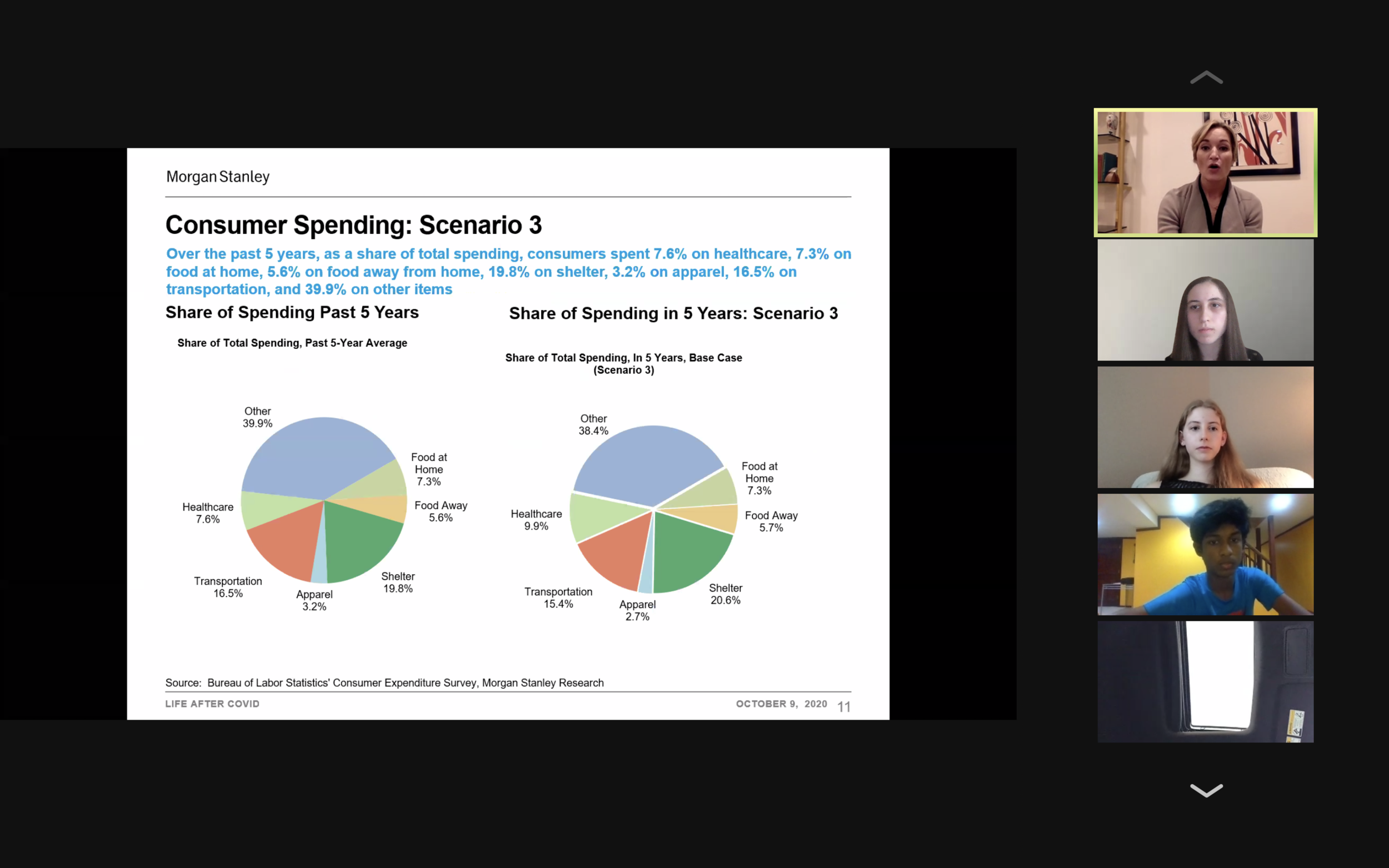 Morgan Stanley

Consumer Spending: Scenario 3

Over the past 5 years, as a share of total spending, consumers spent 7.6% on healthcare, 7.3% on food at home, 5.6% on food away from home, 19.8% on shelter, 3.2% on apparel, 16.5% on transportation, and 39.9% on other items

Share of Spending Past 5 Years

Share of Total Spending, Past 5-Year Average

Other 39.9%
Food at Home 7.3%
Food Away 5.6%
Shelter 19.8%
Apparel 3.2%
Transportation 16.5%
Healthcare 7.6%

Share of Spending in 5 Years: Scenario 3

Share of Total Spending, In 5 Years, Base Case (Scenario 3)

Other 38.4%
Food at Home 7.3%
Food Away 5.7%
Shelter 20.6%
Apparel 2.7%
Transportation 15.4%
Healthcare 9.9%

Source: Bureau of Labor Statistics' Consumer Expenditure Survey, Morgan Stanley Research

LIFE AFTER COVID

OCTOBER 9, 2020 11